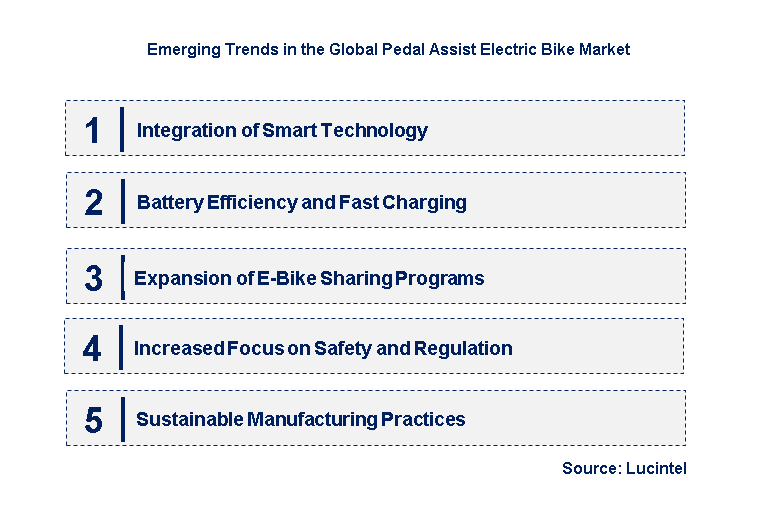 Emerging Trends in the Global Pedal Assist Electric Bike Market

1 Integration of Smart Technology

2 Battery Efficiency and Fast Charging

3 Expansion of E-Bike Sharing Programs

4 Increased Focus on Safety and Regulation

5 Sustainable Manufacturing Practices

Source: Lucintel